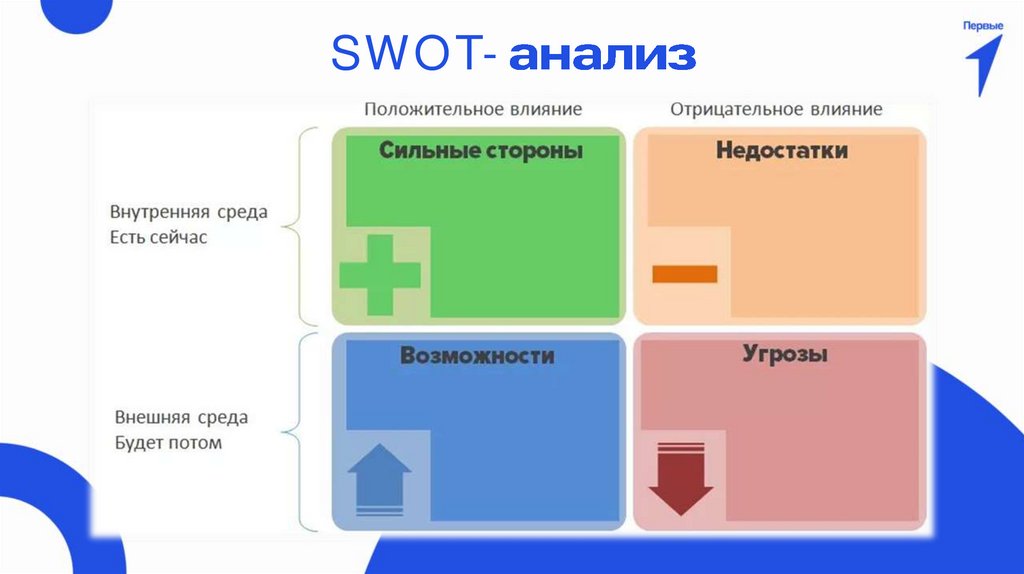 SWOT- анализ

Первые

Положительное влияние

Отрицательное влияние

Внутренняя среда
Есть сейчас

Сильные стороны

Недостатки

Внешняя среда
Будет потом

Возможности

Угрозы